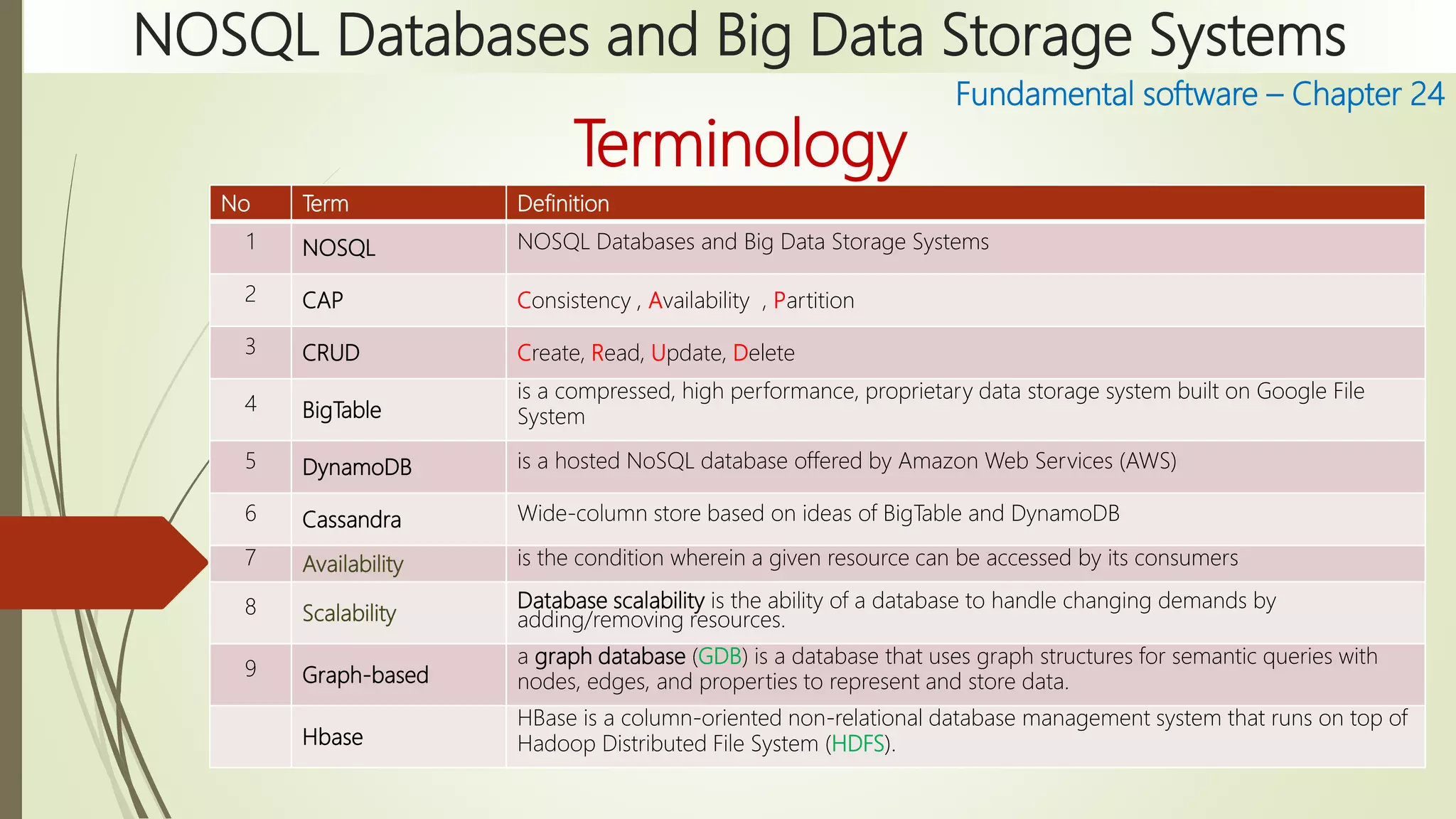 NOSQL Databases and Big Data Storage Systems

Fundamental software – Chapter 24

Terminology

| No | Term | Definition |
|---|---|---|
| 1 | NOSQL | NOSQL Databases and Big Data Storage Systems |
| 2 | CAP | Consistency , Availability , Partition |
| 3 | CRUD | Create, Read, Update, Delete |
| 4 | BigTable | is a compressed, high performance, proprietary data storage system built on Google File System |
| 5 | DynamoDB | is a hosted NoSQL database offered by Amazon Web Services (AWS) |
| 6 | Cassandra | Wide-column store based on ideas of BigTable and DynamoDB |
| 7 | Availability | is the condition wherein a given resource can be accessed by its consumers |
| 8 | Scalability | Database scalability is the ability of a database to handle changing demands by adding/removing resources. |
| 9 | Graph-based | a graph database (GDB) is a database that uses graph structures for semantic queries with nodes, edges, and properties to represent and store data. |
| | Hbase | HBase is a column-oriented non-relational database management system that runs on top of Hadoop Distributed File System (HDFS). |